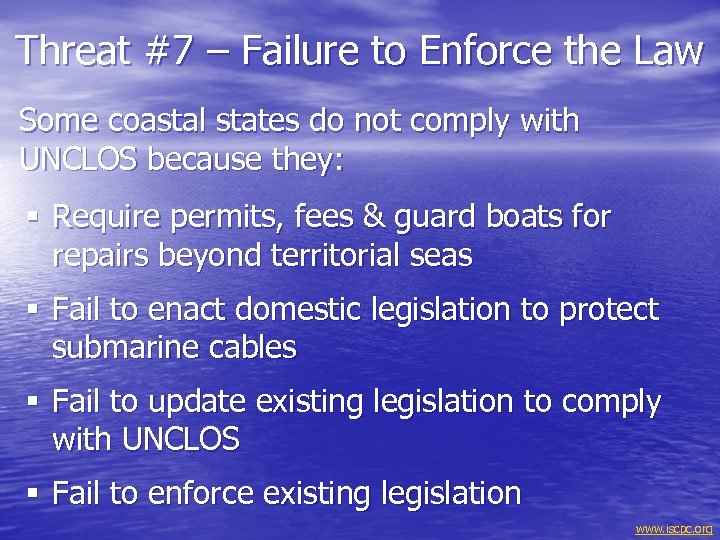 Threat #7 – Failure to Enforce the Law

Some coastal states do not comply with UNCLOS because they:

▪ Require permits, fees & guard boats for repairs beyond territorial seas

▪ Fail to enact domestic legislation to protect submarine cables

▪ Fail to update existing legislation to comply with UNCLOS

▪ Fail to enforce existing legislation

www.iscpc.org